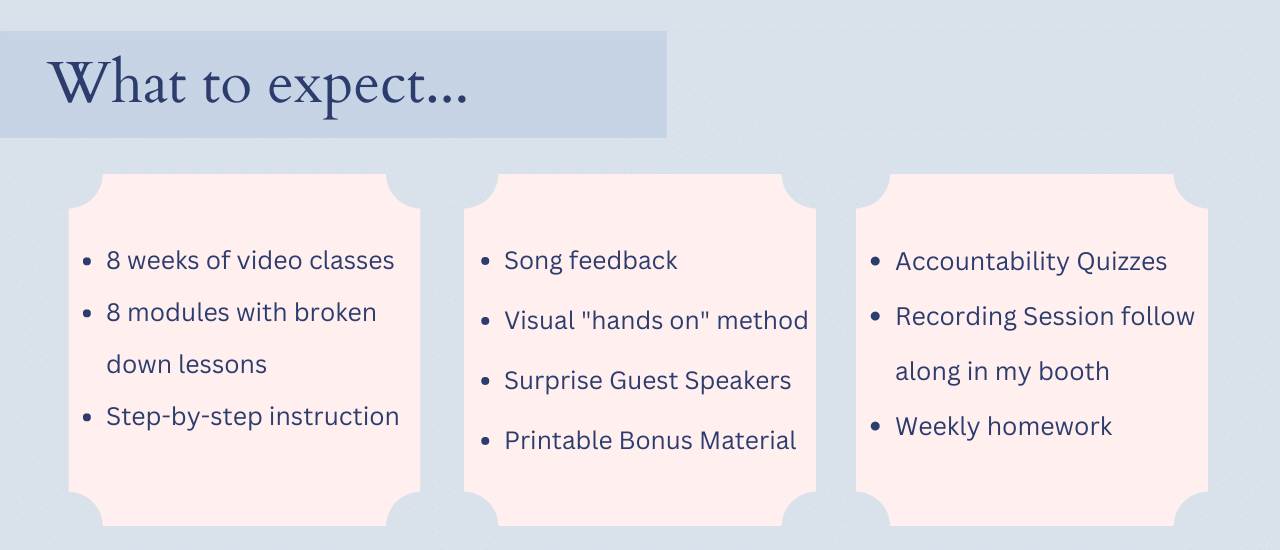 What to expect...

- 8 weeks of video classes
- 8 modules with broken down lessons
- Step-by-step instruction

- Song feedback
- Visual "hands on" method
- Surprise Guest Speakers
- Printable Bonus Material

- Accountability Quizzes
- Recording Session follow along in my booth
- Weekly homework